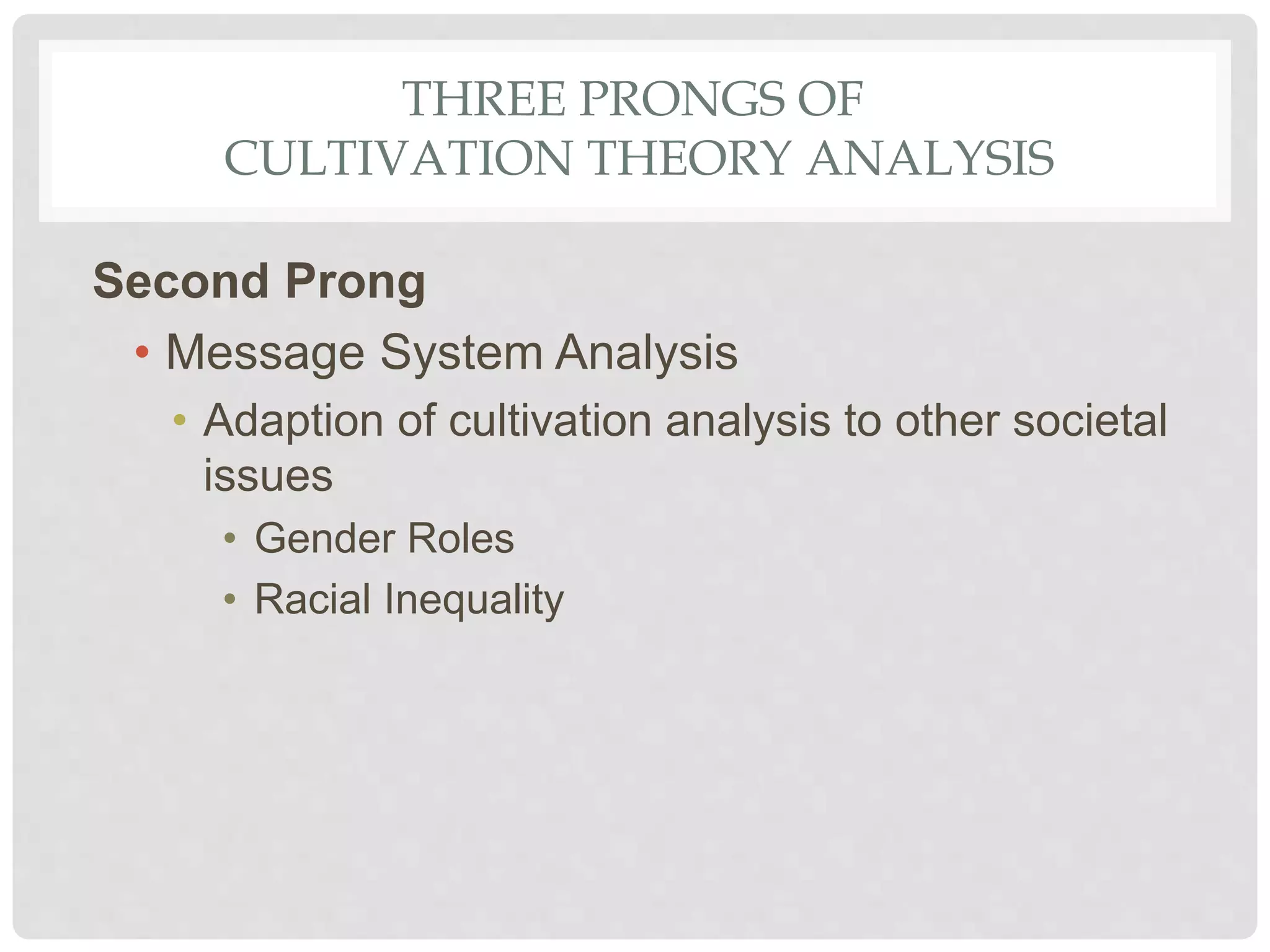 THREE PRONGS OF
CULTIVATION THEORY ANALYSIS

Second Prong

• Message System Analysis
  • Adaption of cultivation analysis to other societal issues
    • Gender Roles
    • Racial Inequality